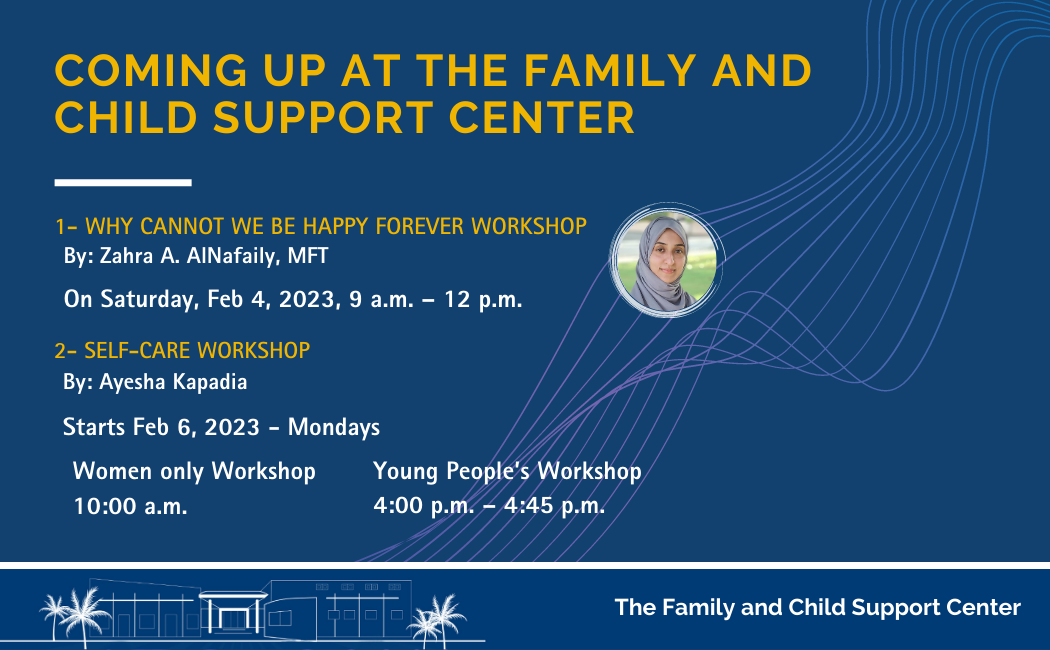 COMING UP AT THE FAMILY AND CHILD SUPPORT CENTER

1- WHY CANNOT WE BE HAPPY FOREVER WORKSHOP
By: Zahra A. AlNafaily, MFT

On Saturday, Feb 4, 2023, 9 a.m. – 12 p.m.

2- SELF-CARE WORKSHOP
By: Ayesha Kapadia

Starts Feb 6, 2023 - Mondays

Women only Workshop
10:00 a.m.

Young People's Workshop
4:00 p.m. – 4:45 p.m.

The Family and Child Support Center